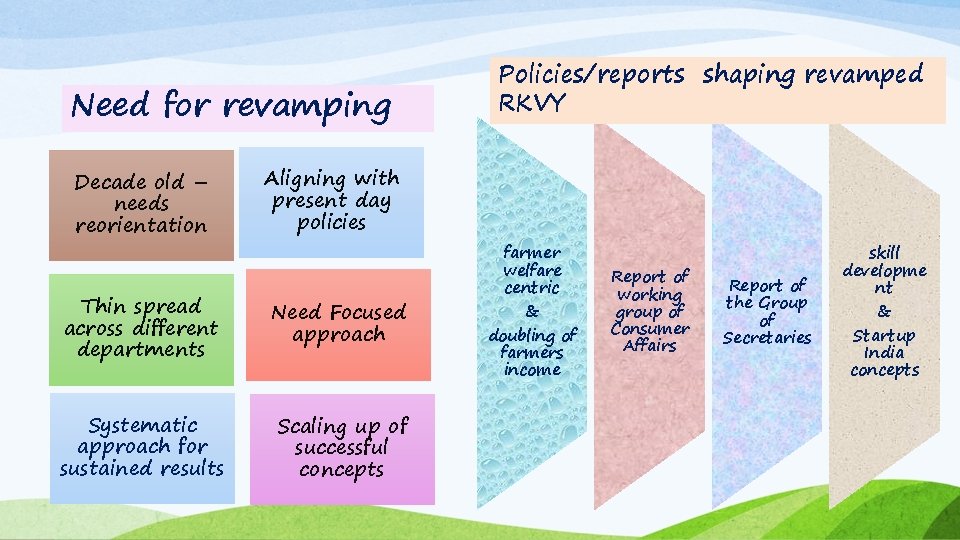 Need for revamping

Decade old – needs reorientation

Aligning with present day policies

Thin spread across different departments

Need Focused approach

Systematic approach for sustained results

Scaling up of successful concepts

Policies/reports shaping revamped RKVY

farmer welfare centric & doubling of farmers income

Report of working group of Consumer Affairs

Report of the Group of Secretaries

skill development & Startup India concepts